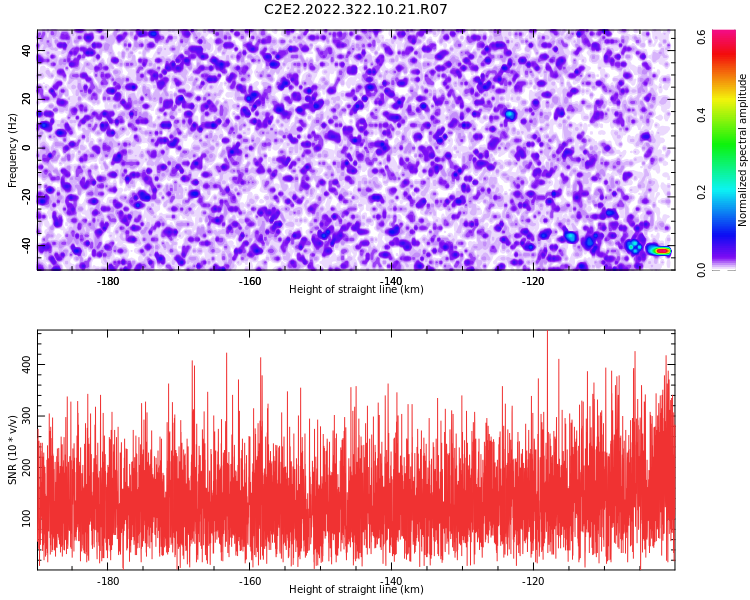 C2E2.2022.322.10.21.R07

Frequency (Hz)
40
20
0
-20
-40
-180
-160
-140
-120
Height of straight line (km)

Normalized spectral amplitude
0.0
0.2
0.4
0.6

SNR (10 * v/v)
400
300
200
100
-180
-160
-140
-120
Height of straight line (km)